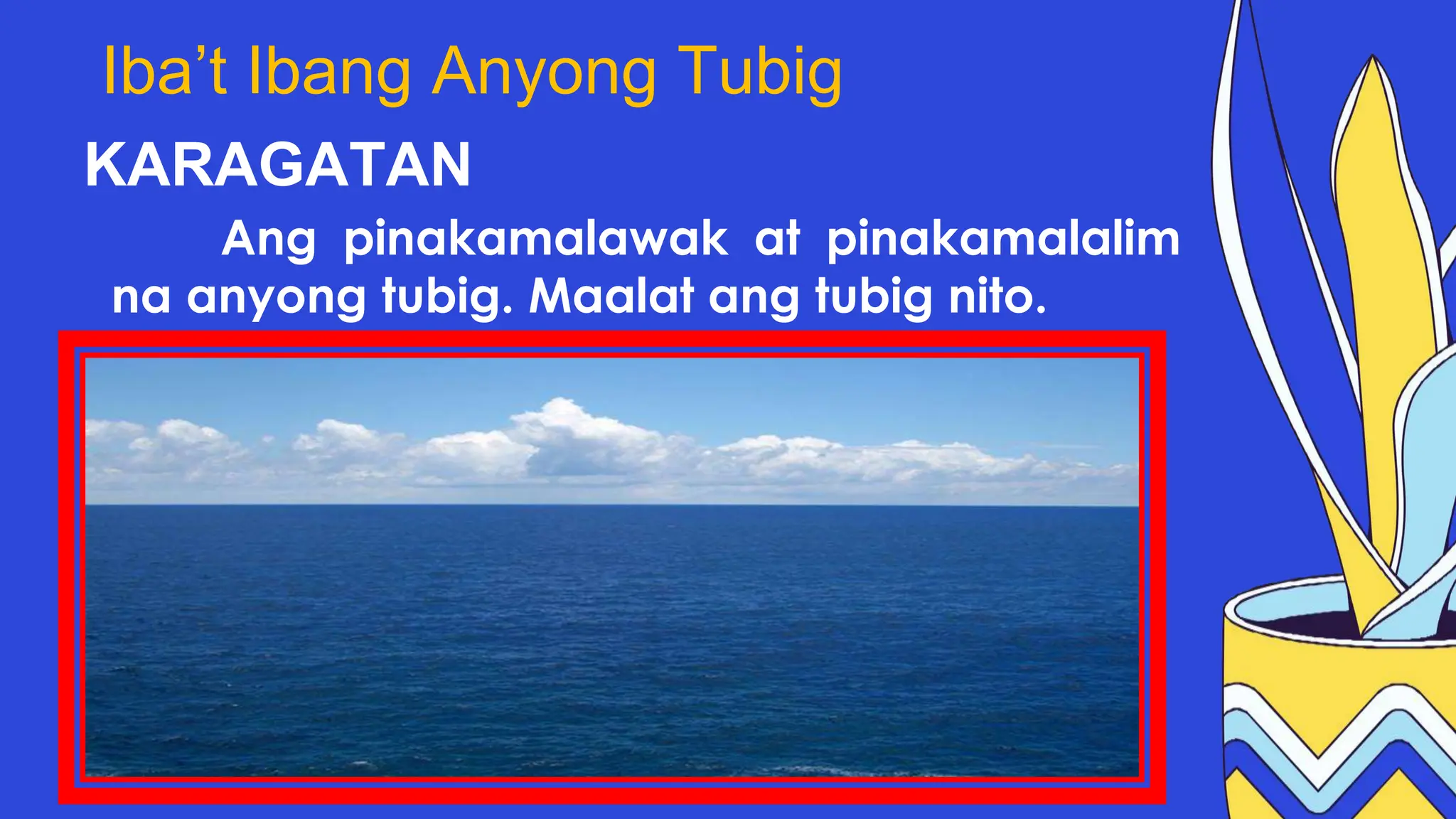 Iba’t Ibang Anyong Tubig

KARAGATAN

Ang pinakamalawak at pinakamalalim na anyong tubig. Maalat ang tubig nito.